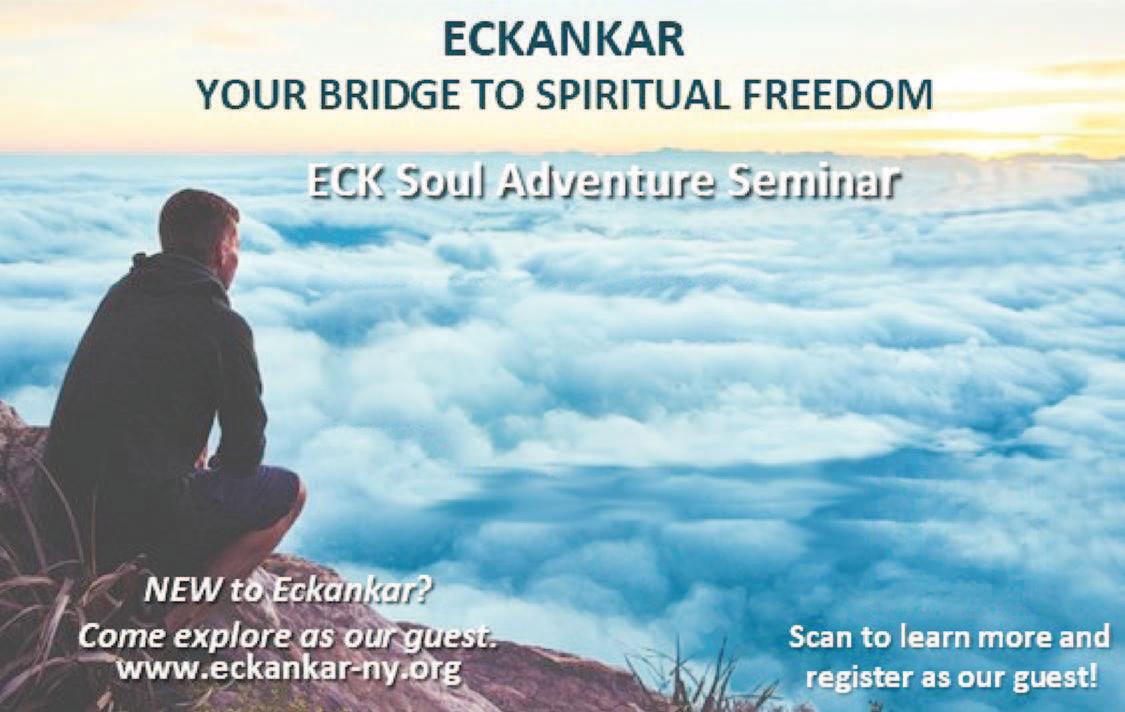 ECKANKAR
YOUR BRIDGE TO SPIRITUAL FREEDOM

ECK Soul Adventure Seminar

NEW to Eckankar?
Come explore as our guest.
www.eckankar-ny.org

Scan to learn more and register as our guest!